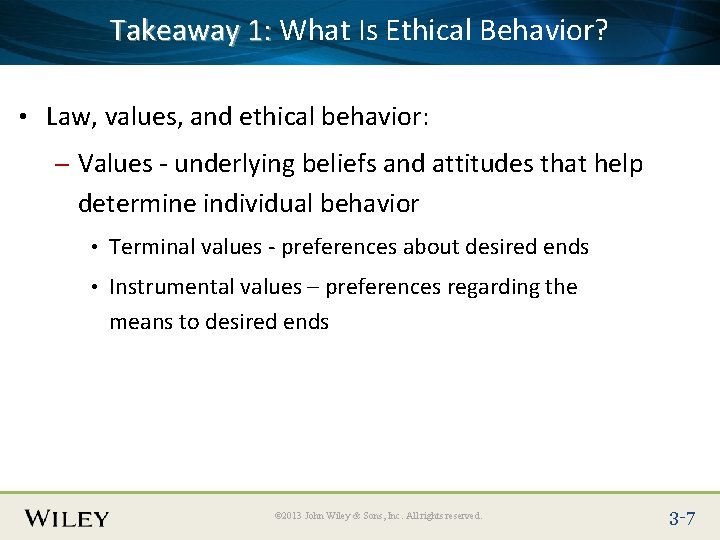 Takeaway 1: What Is Ethical Behavior?

• Law, values, and ethical behavior:

– Values - underlying beliefs and attitudes that help determine individual behavior

• Terminal values - preferences about desired ends

• Instrumental values – preferences regarding the means to desired ends

WILEY

©2013 John Wiley & Sons, Inc. All rights reserved.

3-7